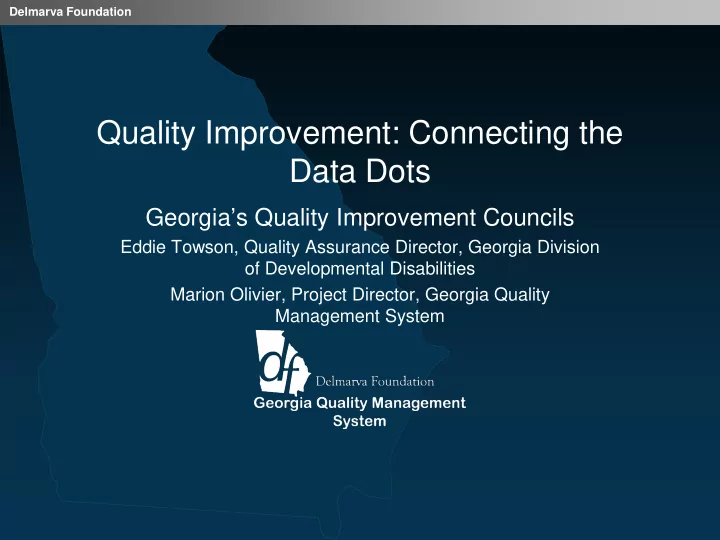 Delmarva Foundation

Quality Improvement: Connecting the Data Dots

Georgia's Quality Improvement Councils

Eddie Towson, Quality Assurance Director, Georgia Division of Developmental Disabilities

Marion Olivier, Project Director, Georgia Quality Management System

df Delmarva Foundation

Georgia Quality Management System